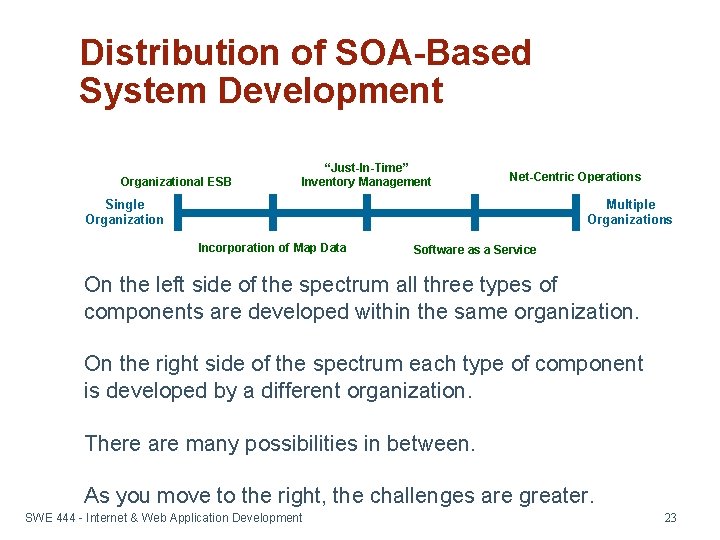 Distribution of SOA-Based System Development

Organizational ESB

"Just-In-Time" Inventory Management

Net-Centric Operations

Single Organization

Multiple Organizations

Incorporation of Map Data

Software as a Service

On the left side of the spectrum all three types of components are developed within the same organization.

On the right side of the spectrum each type of component is developed by a different organization.

There are many possibilities in between.

As you move to the right, the challenges are greater.

SWE 444 - Internet & Web Application Development

23